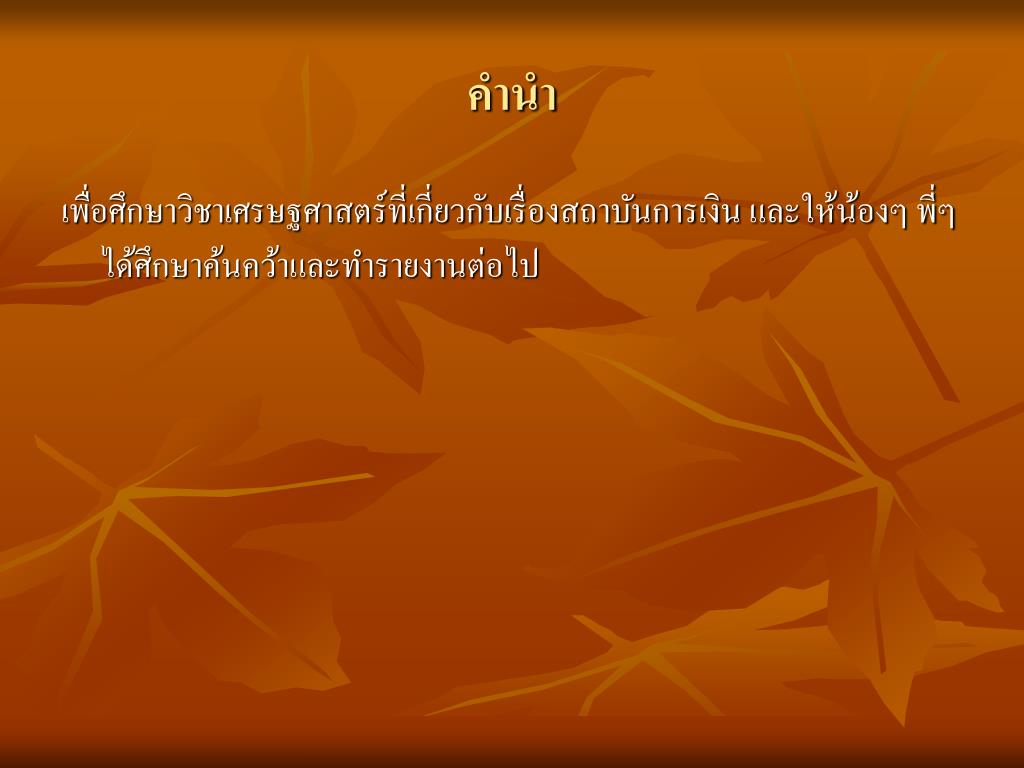 คำนำ

เพื่อศึกษาวิชาเศรษฐศาสตร์ที่เกี่ยวกับเรื่องสถาบันการเงิน และให้น้องๆ พี่ๆ ได้ศึกษาค้นคว้าและทำรายงานต่อไป